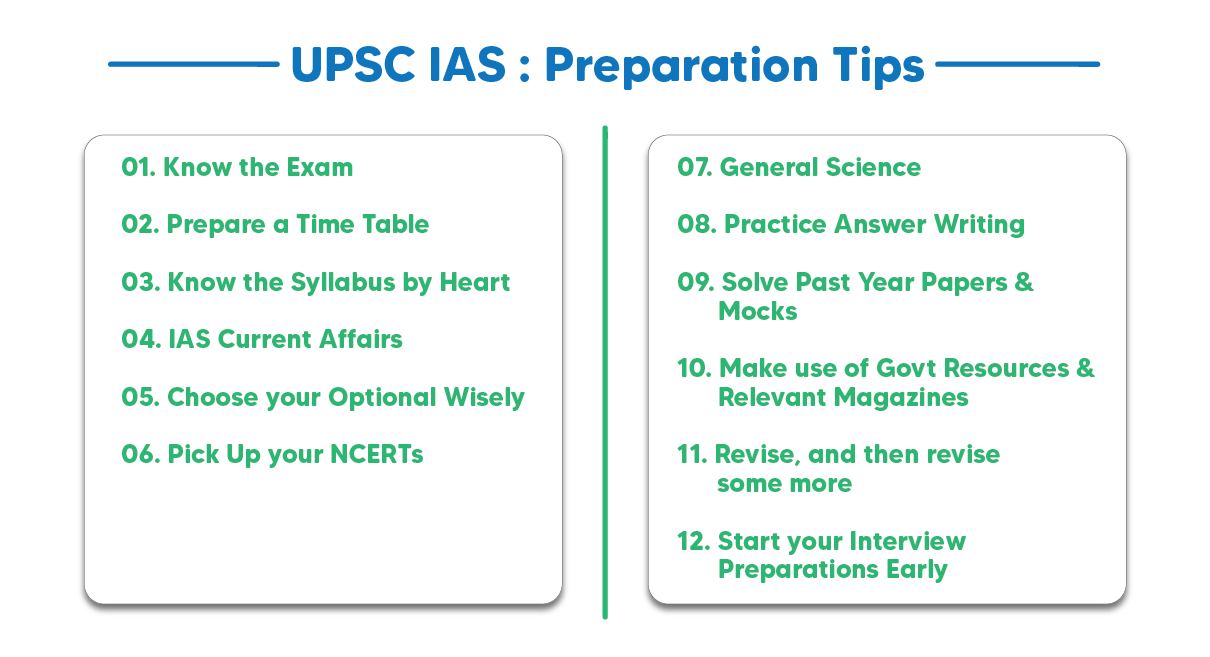 UPSC IAS : Preparation Tips

01. Know the Exam

02. Prepare a Time Table

03. Know the Syllabus by Heart

04. IAS Current Affairs

05. Choose your Optional Wisely

06. Pick Up your NCERTs

07. General Science

08. Practice Answer Writing

09. Solve Past Year Papers & Mocks

10. Make use of Govt Resources & Relevant Magazines

11. Revise, and then revise some more

12. Start your Interview Preparations Early